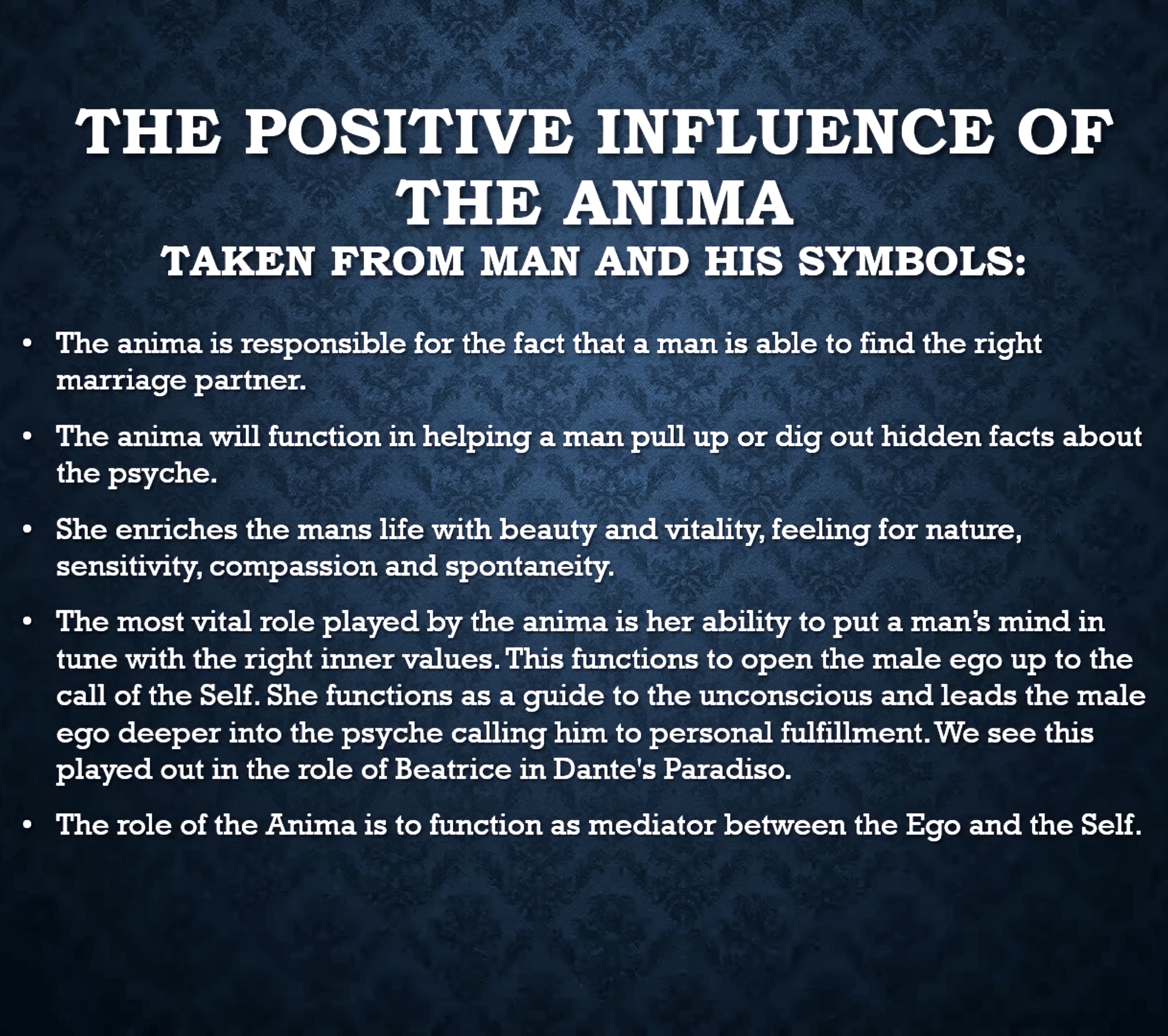 THE POSITIVE INFLUENCE OF THE ANIMA
TAKEN FROM MAN AND HIS SYMBOLS:

• The anima is responsible for the fact that a man is able to find the right marriage partner.

• The anima will function in helping a man pull up or dig out hidden facts about the psyche.

• She enriches the mans life with beauty and vitality, feeling for nature, sensitivity, compassion and spontaneity.

• The most vital role played by the anima is her ability to put a man's mind in tune with the right inner values. This functions to open the male ego up to the call of the Self. She functions as a guide to the unconscious and leads the male ego deeper into the psyche calling him to personal fulfillment. We see this played out in the role of Beatrice in Dante's Paradiso.

• The role of the Anima is to function as mediator between the Ego and the Self.